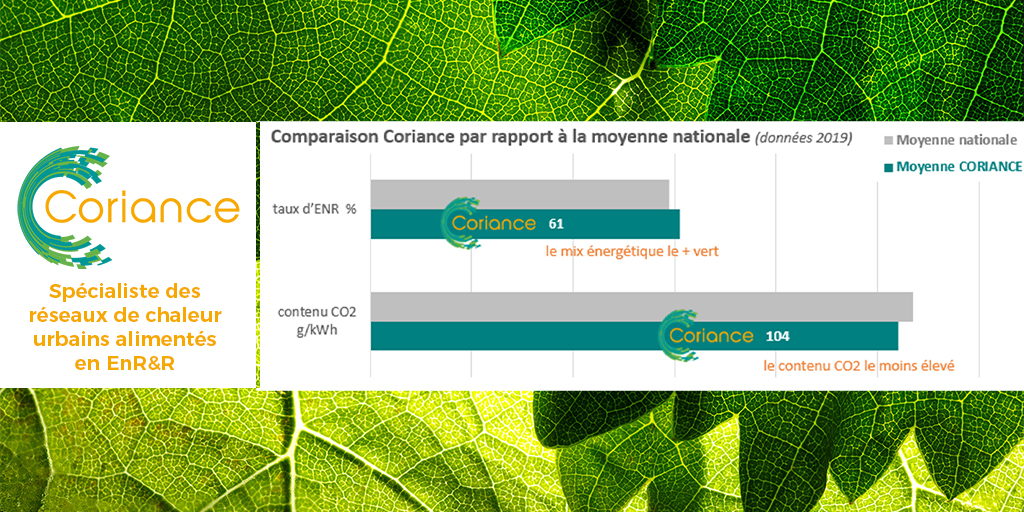 Coriance

Spécialiste des réseaux de chaleur urbains alimentés en EnR&R

Comparaison Coriance par rapport à la moyenne nationale (données 2019)

Moyenne nationale
Moyenne CORIANCE

taux d'ENR %
Coriance 61
le mix énergétique le + vert

contenu CO2 g/kWh
Coriance 104
le contenu CO2 le moins élevé